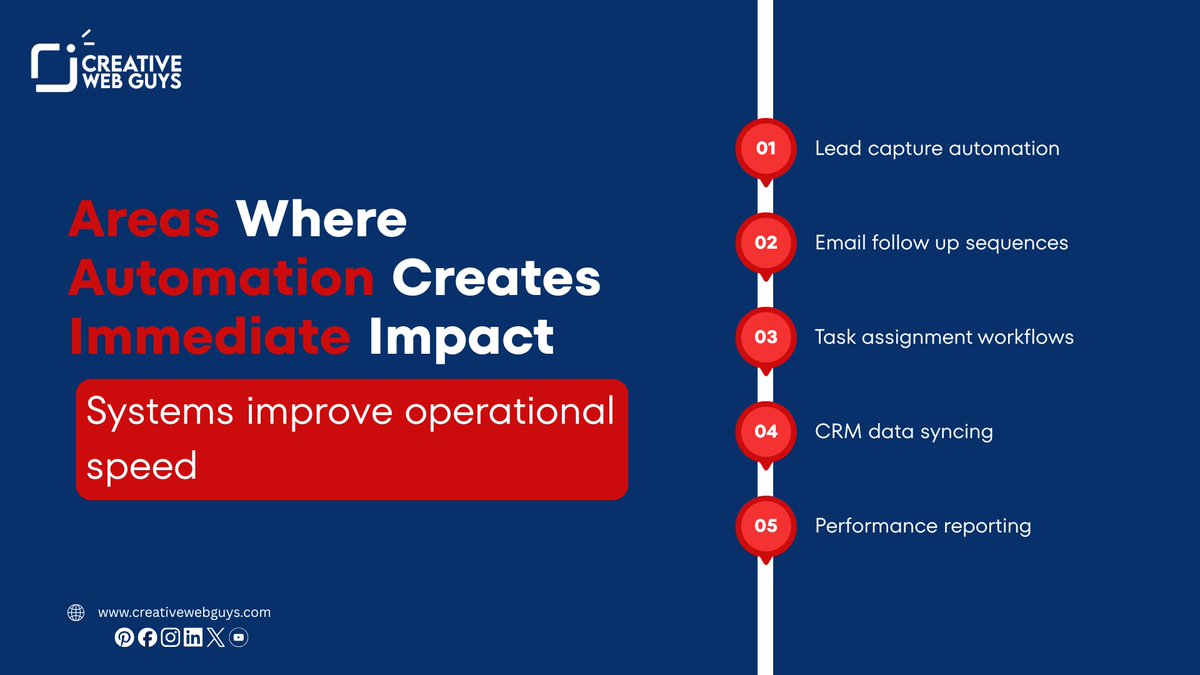 CREATIVE WEB GUYS

Areas Where Automation Creates Immediate Impact

Systems improve operational speed

01 Lead capture automation

02 Email follow up sequences

03 Task assignment workflows

04 CRM data syncing

05 Performance reporting

www.creativewebguys.com